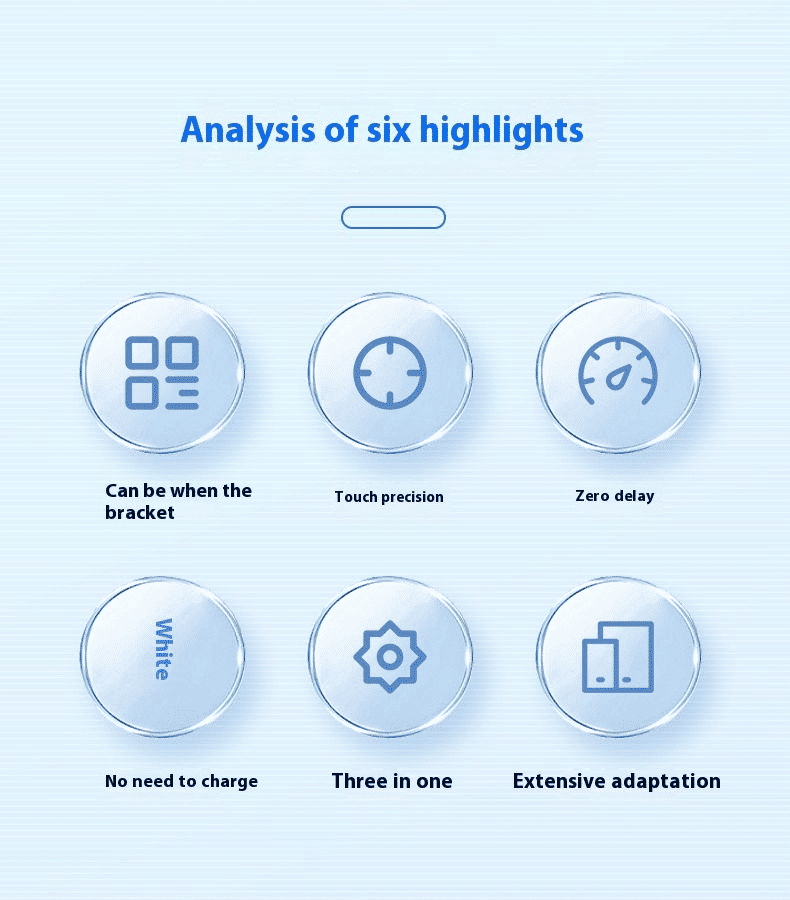 Analysis of six highlights

Can be when the bracket

Touch precision

Zero delay

White

No need to charge

Three in one

Extensive adaptation